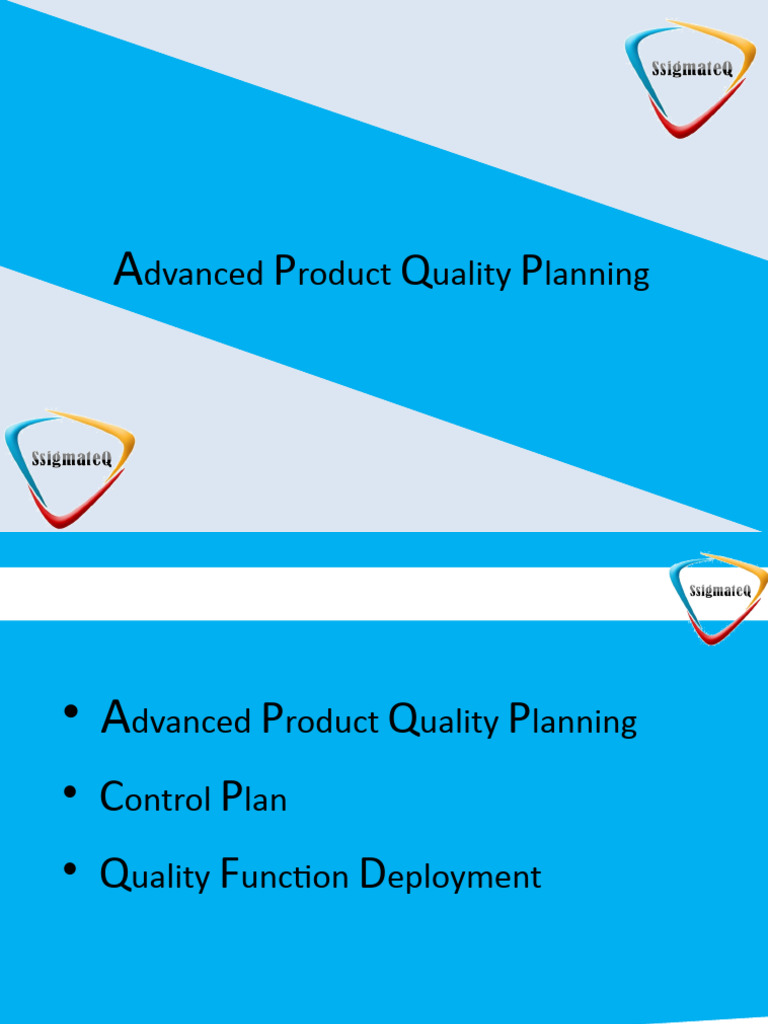 SsigmateQ

Advanced Product Quality Planning

SsigmateQ

SsigmateQ

• Advanced Product Quality Planning
• Control Plan
• Quality Function Deployment